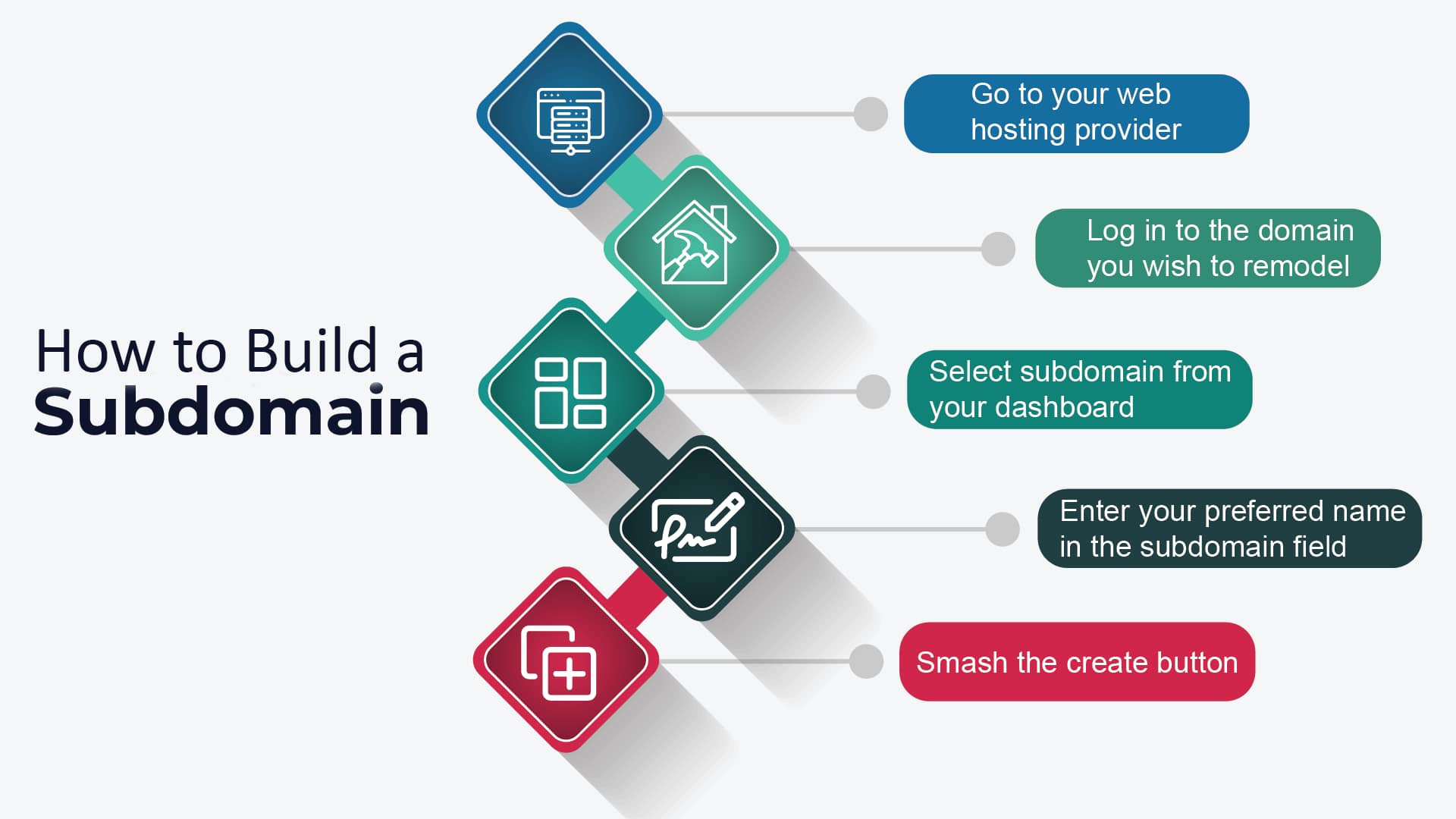 How to Build a Subdomain

Go to your web hosting provider

Log in to the domain you wish to remodel

Select subdomain from your dashboard

Enter your preferred name in the subdomain field

Smash the create button